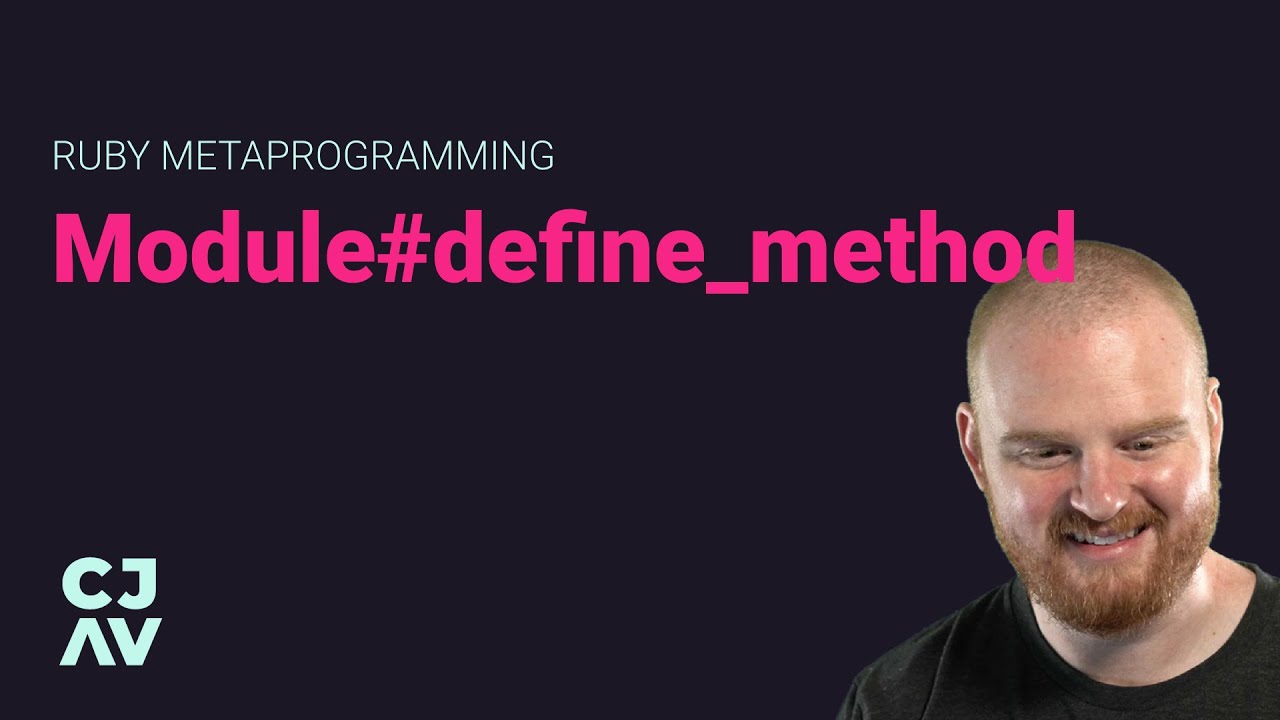 RUBY METAPROGRAMMING

Module#define_method

CJ
AV